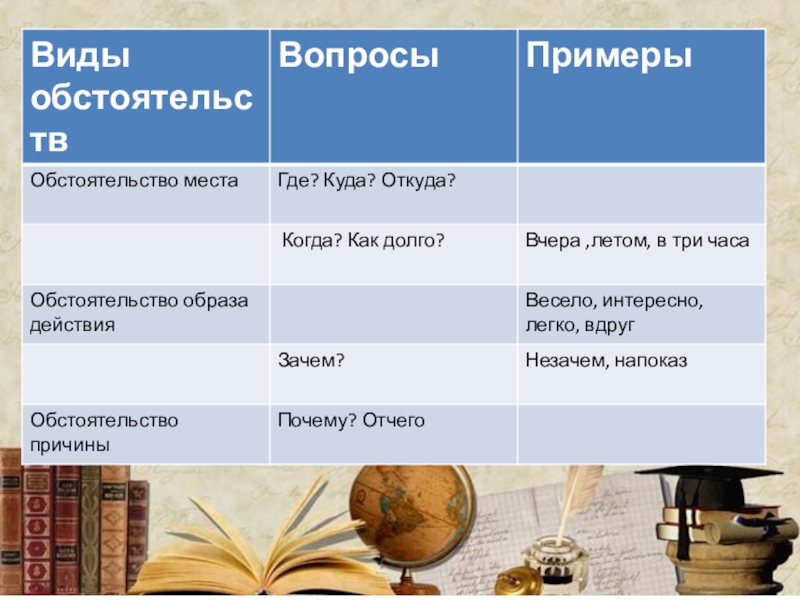 | Виды обстоятельств | Вопросы | Примеры |
|---|---|---|
| Обстоятельство места | Где? Куда? Откуда? | |
| | Когда? Как долго? | Вчера ,летом, в три часа |
| Обстоятельство образа действия | | Весело, интересно, легко, вдруг |
| | Зачем? | Незачем, напоказ |
| Обстоятельство причины | Почему? Отчего | |